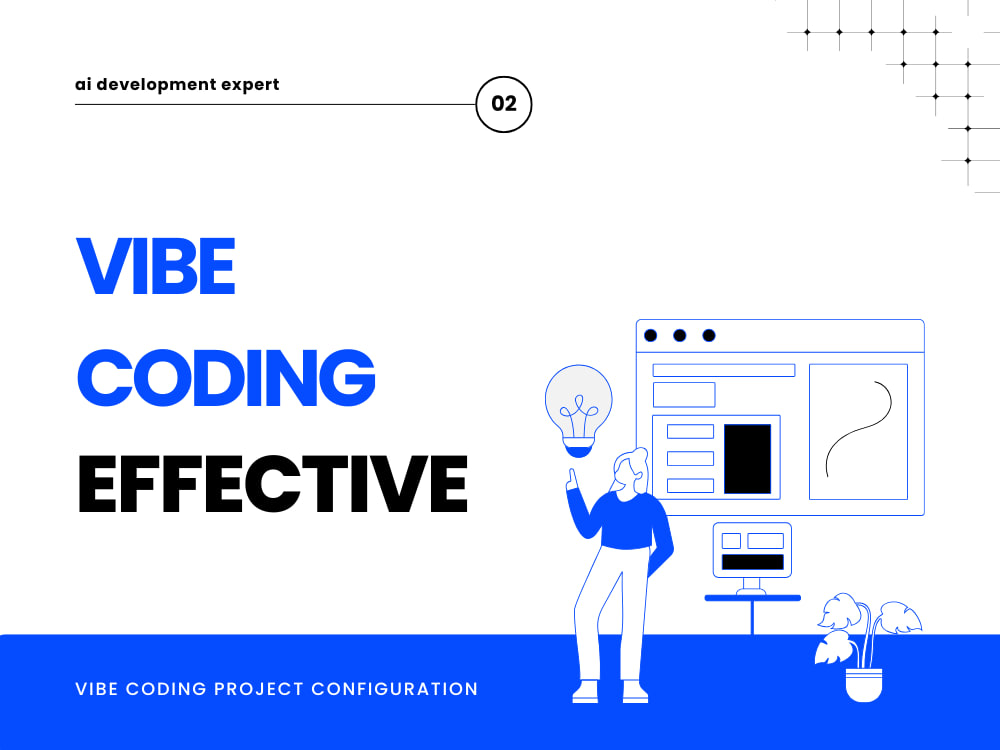 ai development expert

02

VIBE
CODING
EFFECTIVE

VIBE CODING PROJECT CONFIGURATION